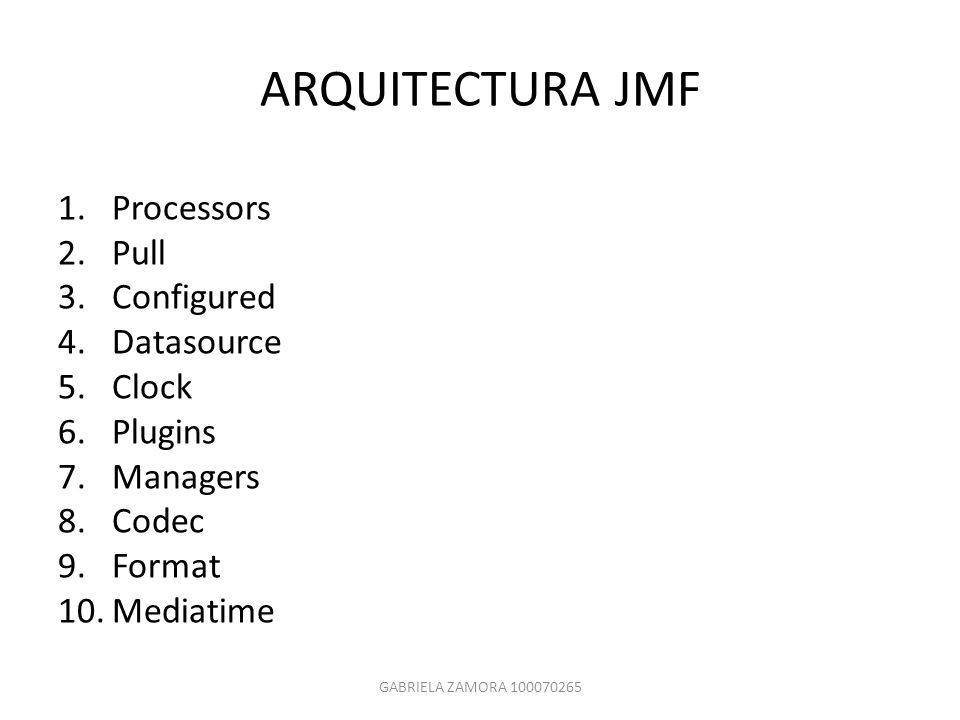 ARQUITECTURA JMF

1. Processors
2. Pull
3. Configured
4. Datasource
5. Clock
6. Plugins
7. Managers
8. Codec
9. Format
10. Mediatime

GABRIELA ZAMORA 100070265